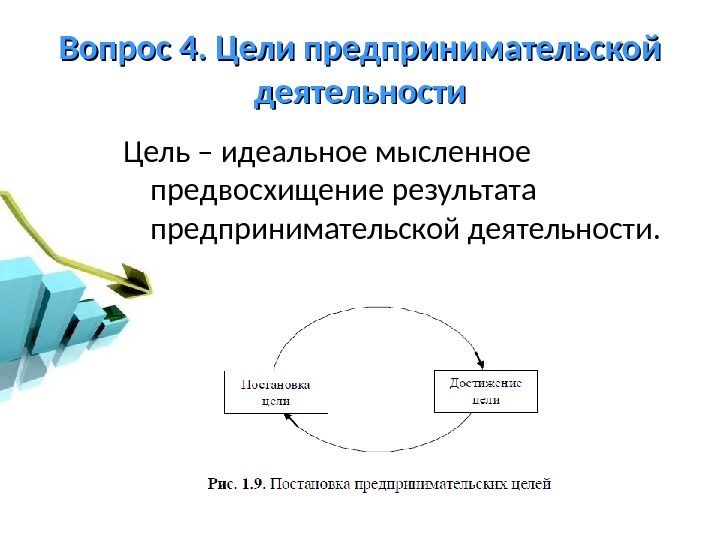 Вопрос 4. Цели предпринимательской деятельности

Цель – идеальное мысленное предвосхищение результата предпринимательской деятельности.

Постановка цели

Достижение цели

Рис. 1.9. Постановка предпринимательских целей